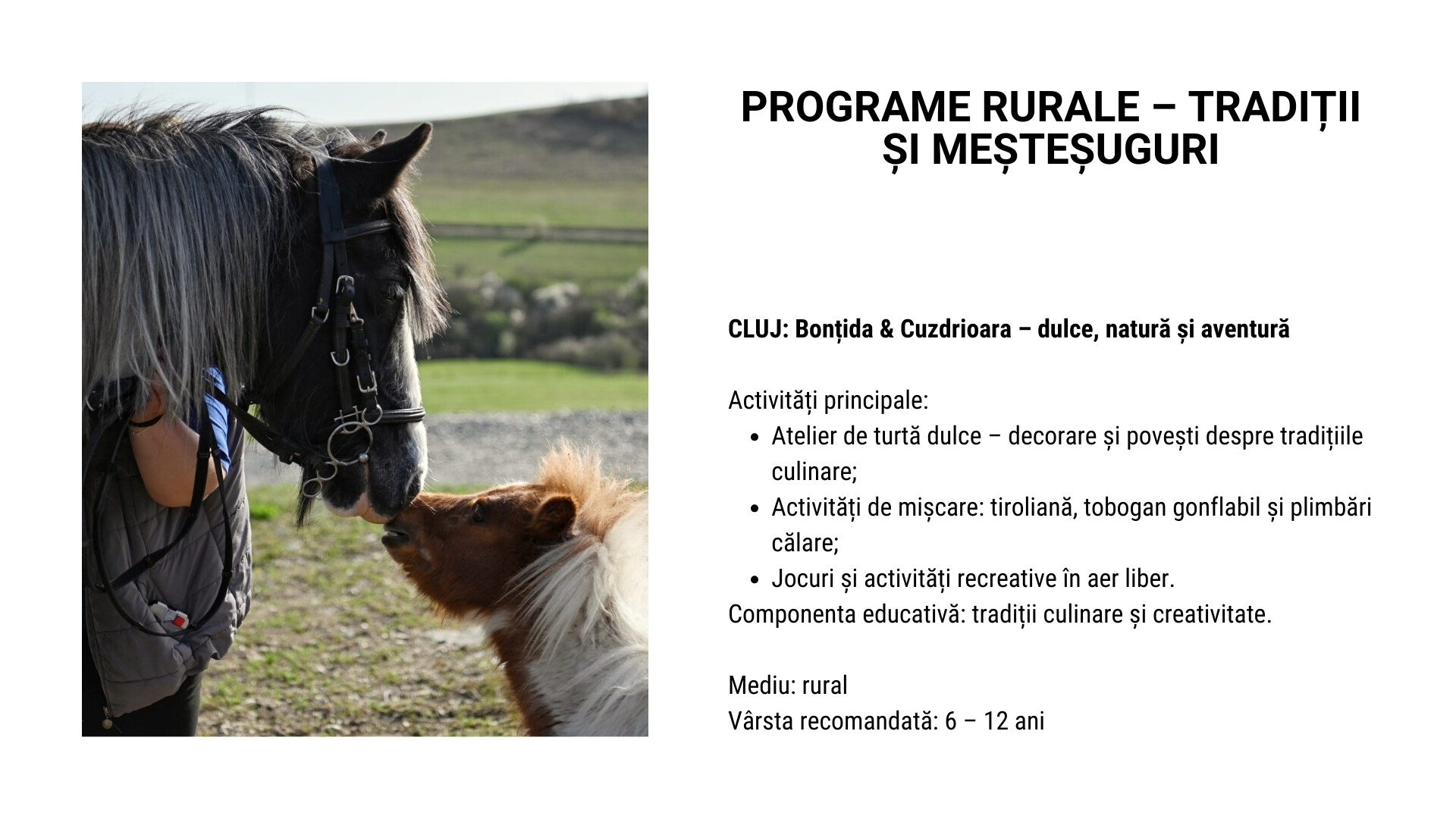 PROGRAME RURALE – TRADIȚII ȘI MEȘTEȘUGURI

CLUJ: Bonțida & Cuzdrioara – dulce, natură și aventură

Activități principale:
- Atelier de turtă dulce – decorare și povești despre tradițiile culinare;
- Activități de mișcare: tiroliană, tobogan gonflabil și plimbări călare;
- Jocuri și activități recreative în aer liber.

Componenta educativă: tradiții culinare și creativitate.

Mediu: rural
Vârsta recomandată: 6 – 12 ani